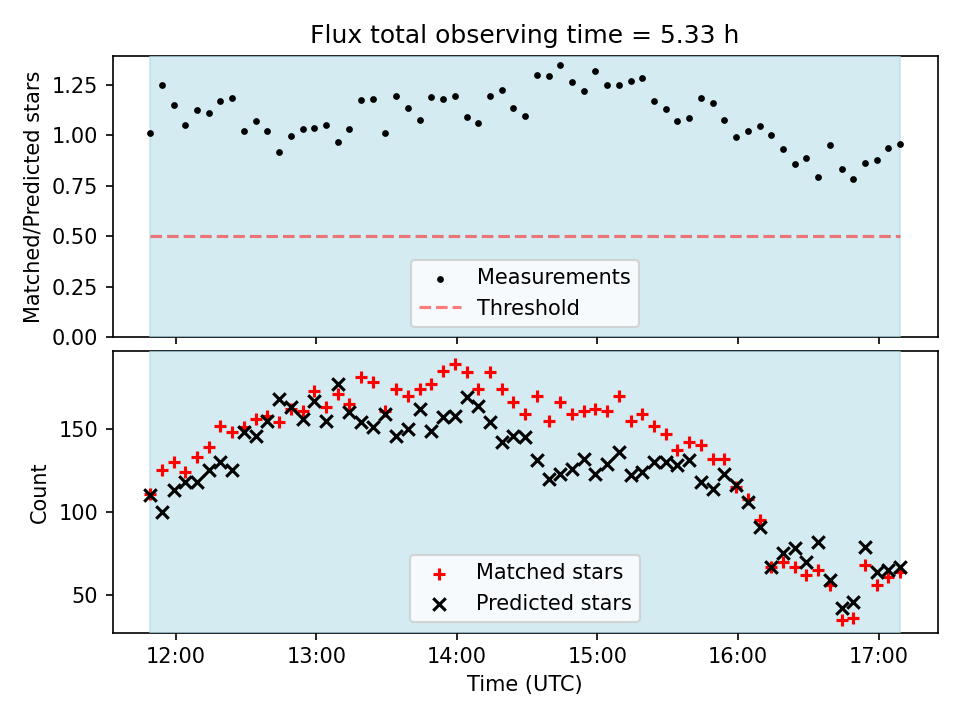 Flux total observing time = 5.33 h

Matched/Predicted stars

1.25
1.00
0.75
0.50
0.25
0.00

Measurements
Threshold

Count

150
100
50

Matched stars
Predicted stars

12:00
13:00
14:00
15:00
16:00
17:00

Time (UTC)